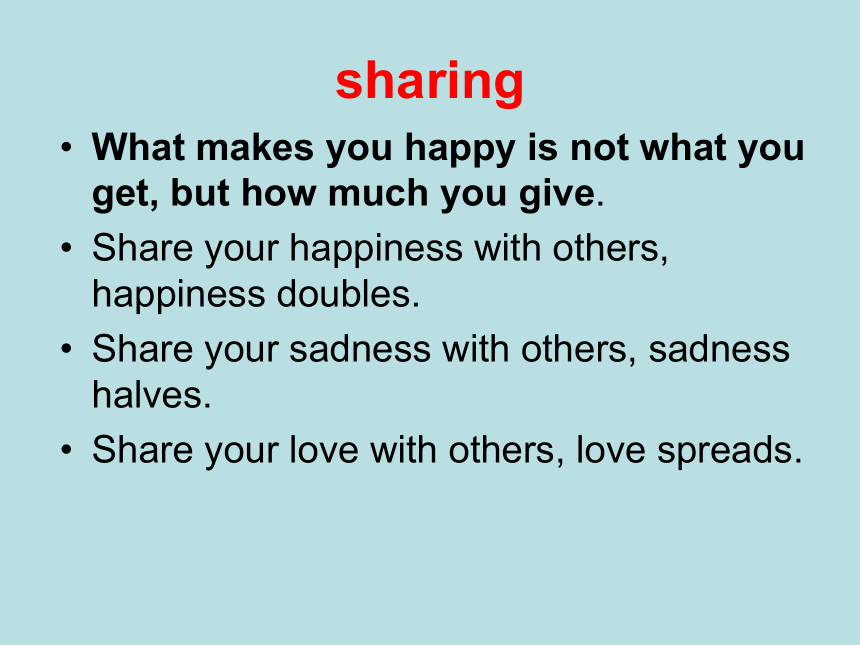 sharing

• What makes you happy is not what you get, but how much you give.
• Share your happiness with others, happiness doubles.
• Share your sadness with others, sadness halves.
• Share your love with others, love spreads.